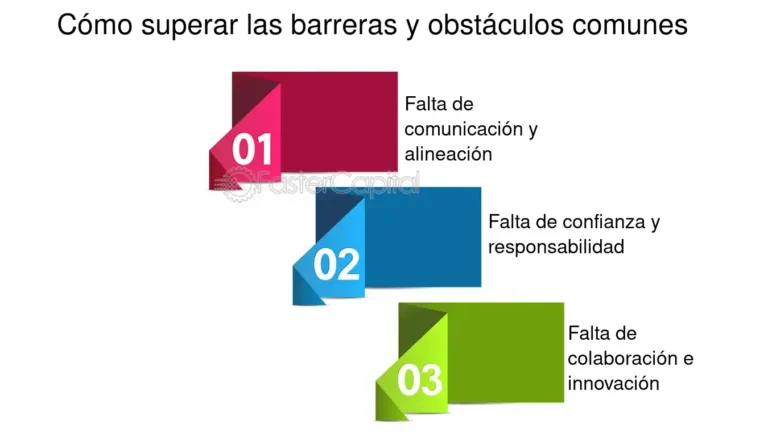 Cómo superar las barreras y obstáculos comunes

01
Falta de comunicación y alineación

FasterCapital

02
Falta de confianza y responsabilidad

03
Falta de colaboración e innovación